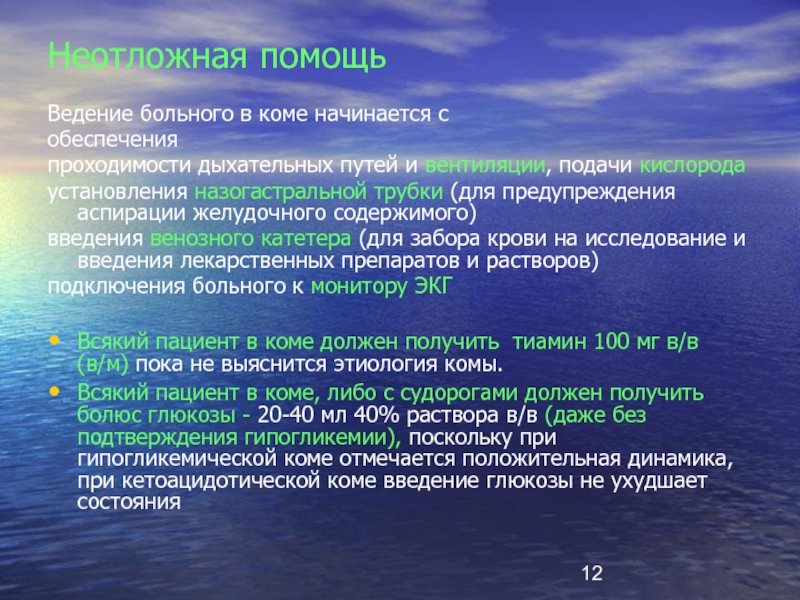 Неотложная помощь

Ведение больного в коме начинается с

обеспечения

проходимости дыхательных путей и вентиляции, подачи кислорода

установления назогастральной трубки (для предупреждения аспирации желудочного содержимого)

введения венозного катетера (для забора крови на исследование и введения лекарственных препаратов и растворов)

подключения больного к монитору ЭКГ

• Всякий пациент в коме должен получить тиамин 100 мг в/в (в/м) пока не выяснится этиология комы.
• Всякий пациент в коме, либо с судорогами должен получить болюс глюкозы - 20-40 мл 40% раствора в/в (даже без подтверждения гипогликемии), поскольку при гипогликемической коме отмечается положительная динамика, при кетоацидотической коме введение глюкозы не ухудшает состояния

12